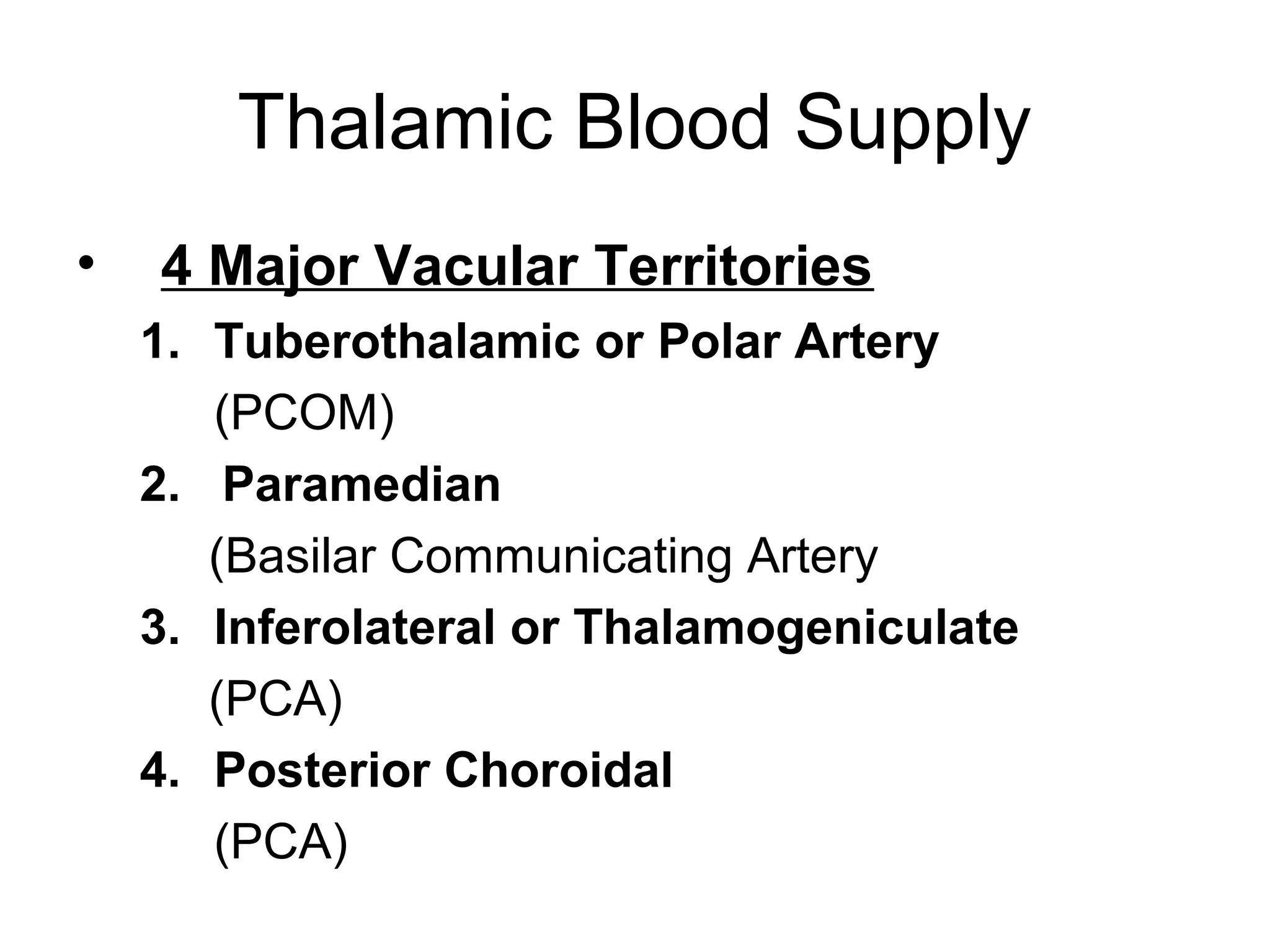 Thalamic Blood Supply

• 4 Major Vacular Territories

1. Tuberothalamic or Polar Artery
(PCOM)
2. Paramedian
(Basilar Communicating Artery
3. Inferolateral or Thalamogeniculate
(PCA)
4. Posterior Choroidal
(PCA)